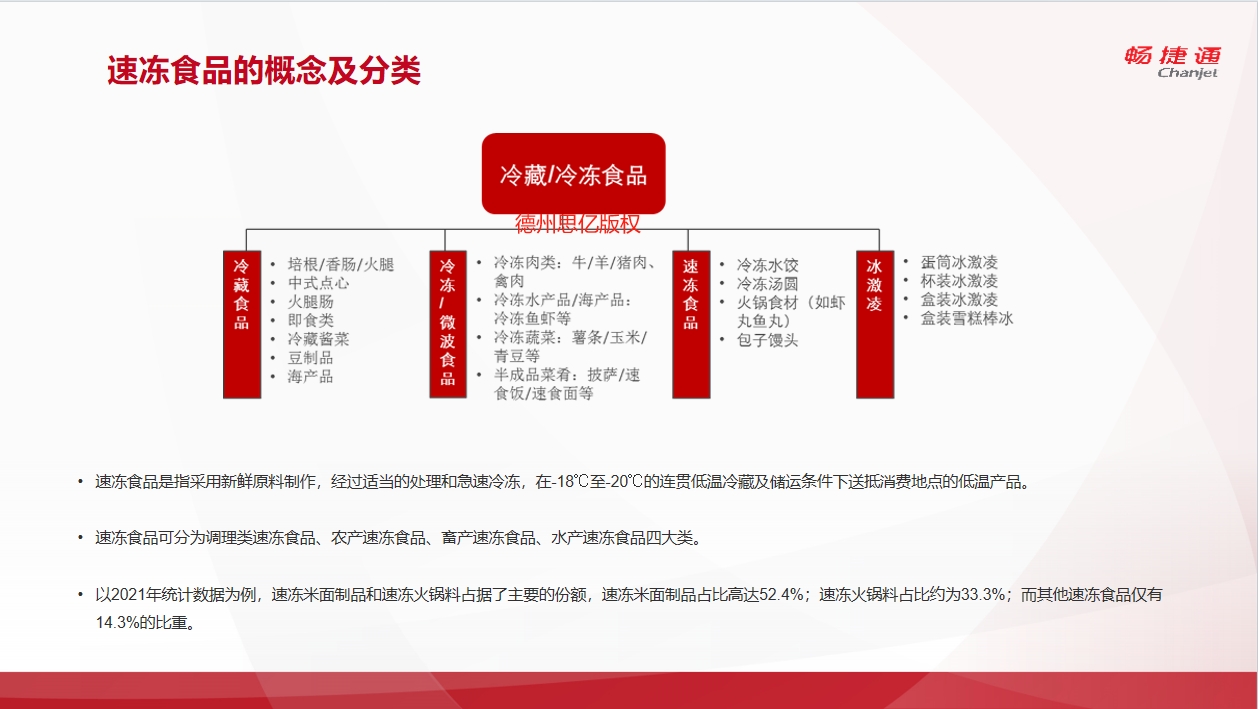 速冻食品的概念及分类

畅捷通
Chanjet

冷藏/冷冻食品

德州思亿版权

冷藏食品
• 培根/香肠/火腿
• 中式点心
• 火腿肠
• 即食类
• 冷藏酱菜
• 豆制品
• 海产品

冷冻/微波食品
• 冷冻肉类：牛/羊/猪肉、禽肉
• 冷冻水产品/海产品：冷冻鱼虾等
• 冷冻蔬菜：薯条/玉米/青豆等
• 半成品菜肴：披萨/速食饭/速食面等

速冻食品
• 冷冻水饺
• 冷冻汤圆
• 火锅食材（如虾丸鱼丸）
• 包子馒头

冰激凌
• 蛋筒冰激凌
• 杯装冰激凌
• 盒装冰激凌
• 盒装雪糕棒冰

• 速冻食品是指采用新鲜原料制作，经过适当的处理和急速冷冻，在-18℃至-20℃的连贯低温冷藏及储运条件下送抵消费地点的低温产品。

• 速冻食品可分为调理类速冻食品、农产速冻食品、畜产速冻食品、水产速冻食品四大类。

• 以2021年统计数据为例，速冻米面制品和速冻火锅料占据了主要的份额，速冻米面制品占比高达52.4%；速冻火锅料占比约为33.3%；而其他速冻食品仅有14.3%的比重。